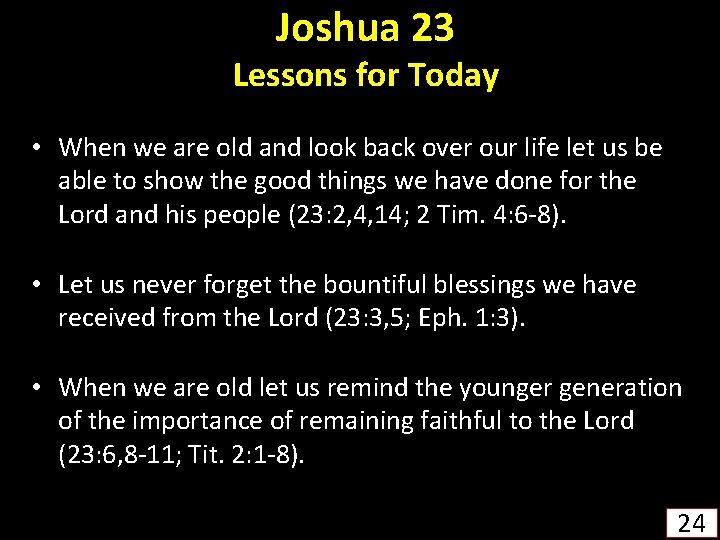 Joshua 23
Lessons for Today

• When we are old and look back over our life let us be able to show the good things we have done for the Lord and his people (23:2,4,14; 2 Tim. 4:6-8).

• Let us never forget the bountiful blessings we have received from the Lord (23:3,5; Eph. 1:3).

• When we are old let us remind the younger generation of the importance of remaining faithful to the Lord (23:6,8-11; Tit. 2:1-8).

24